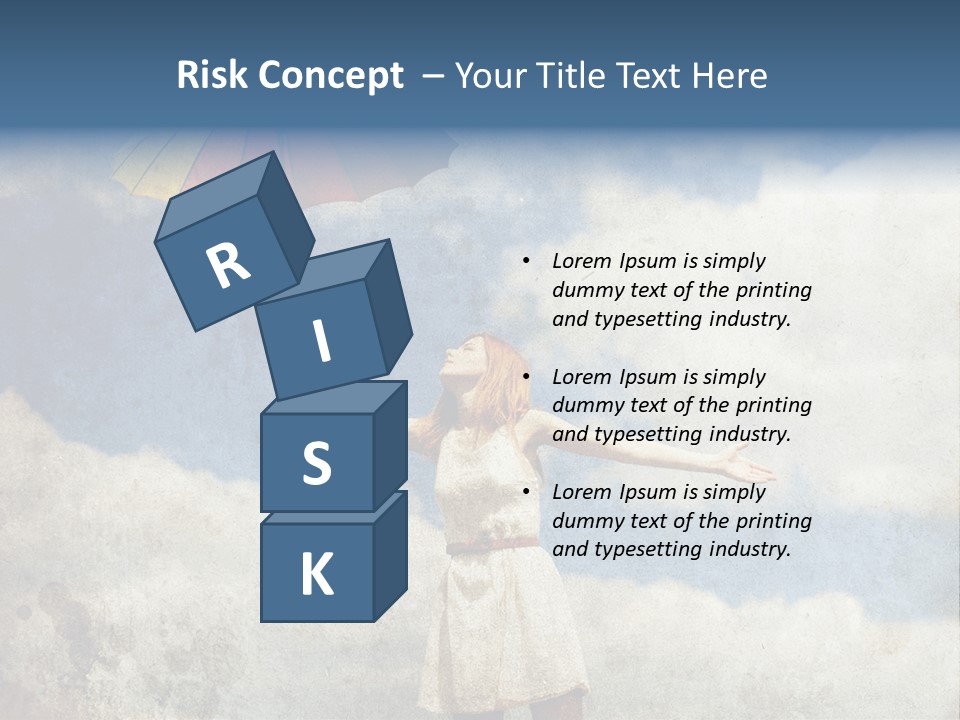 Risk Concept – Your Title Text Here

R

I

S

K

• Lorem Ipsum is simply dummy text of the printing and typesetting industry.

• Lorem Ipsum is simply dummy text of the printing and typesetting industry.

• Lorem Ipsum is simply dummy text of the printing and typesetting industry.